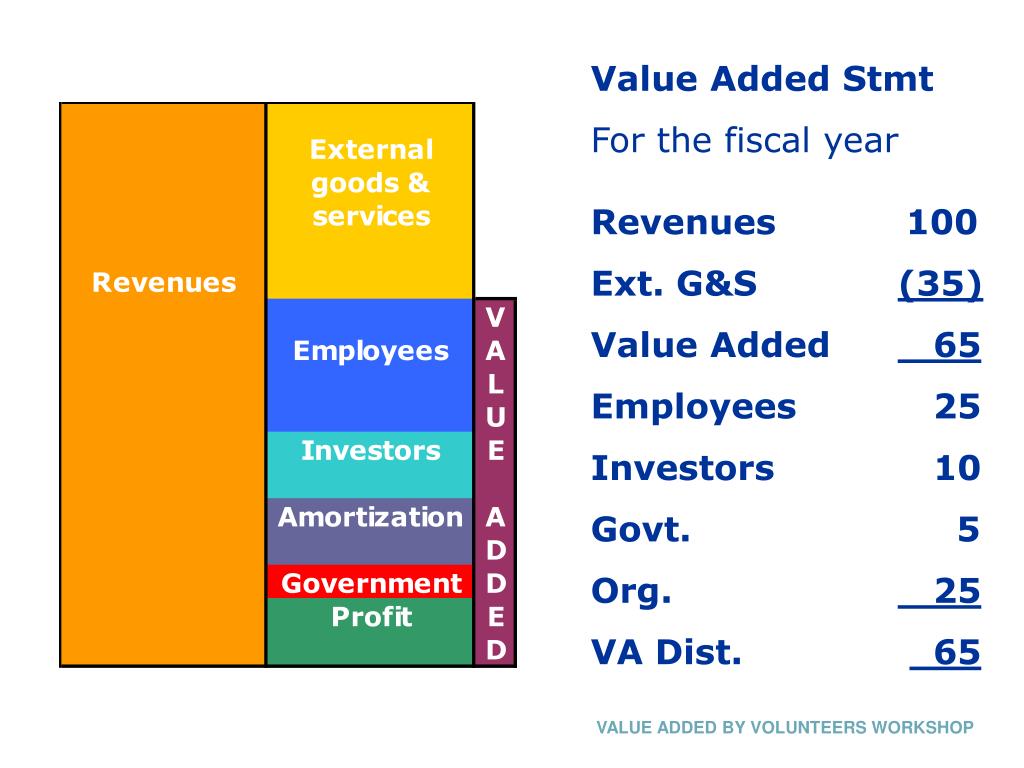 Revenues

External goods & services

Employees

Investors

Amortization

Government

Profit

VALUE ADDED

Value Added Stmt

For the fiscal year

| | |
|---|---|
| Revenues | 100 |
| Ext. G&S | (35) |
| Value Added | 65 |
| Employees | 25 |
| Investors | 10 |
| Govt. | 5 |
| Org. | 25 |
| VA Dist. | 65 |

VALUE ADDED BY VOLUNTEERS WORKSHOP